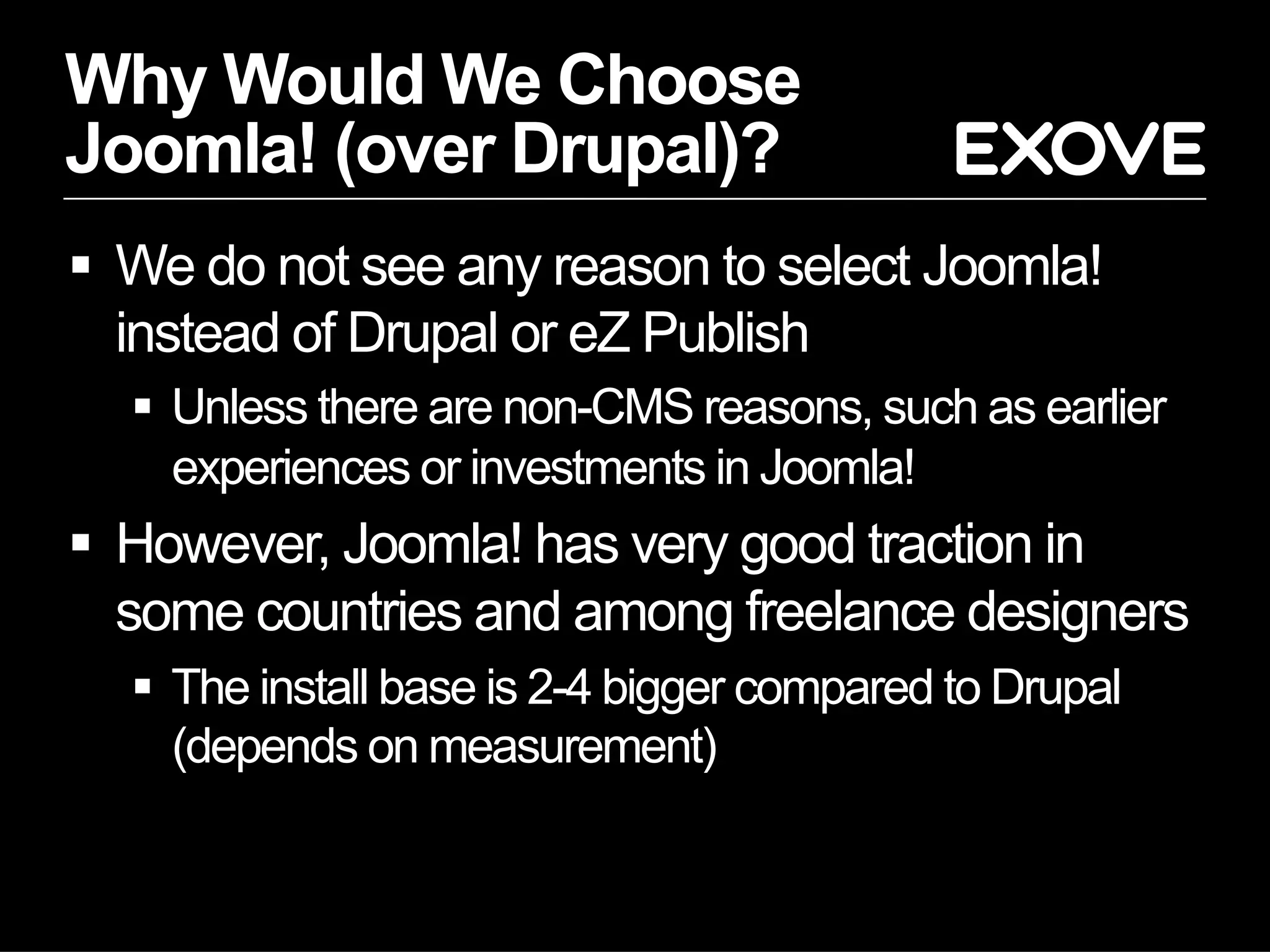 Why Would We Choose Joomla! (over Drupal)?

EXOVE

▪ We do not see any reason to select Joomla! instead of Drupal or eZ Publish
    ▪ Unless there are non-CMS reasons, such as earlier experiences or investments in Joomla!
▪ However, Joomla! has very good traction in some countries and among freelance designers
    ▪ The install base is 2-4 bigger compared to Drupal (depends on measurement)